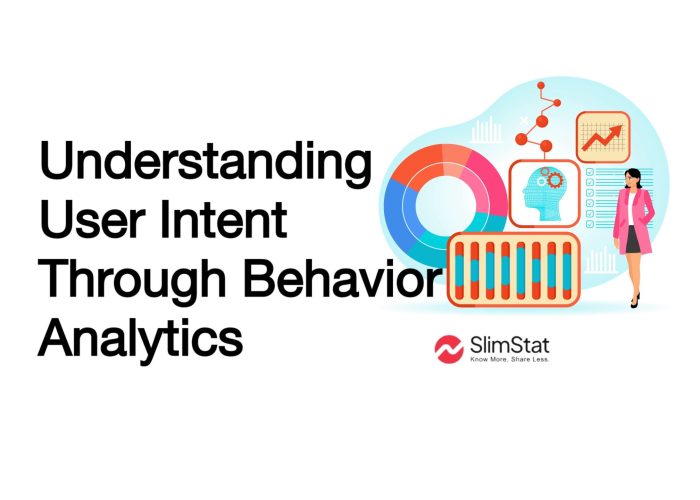 Understanding User Intent Through Behavior Analytics

SlimStat
Know More. Share Less.